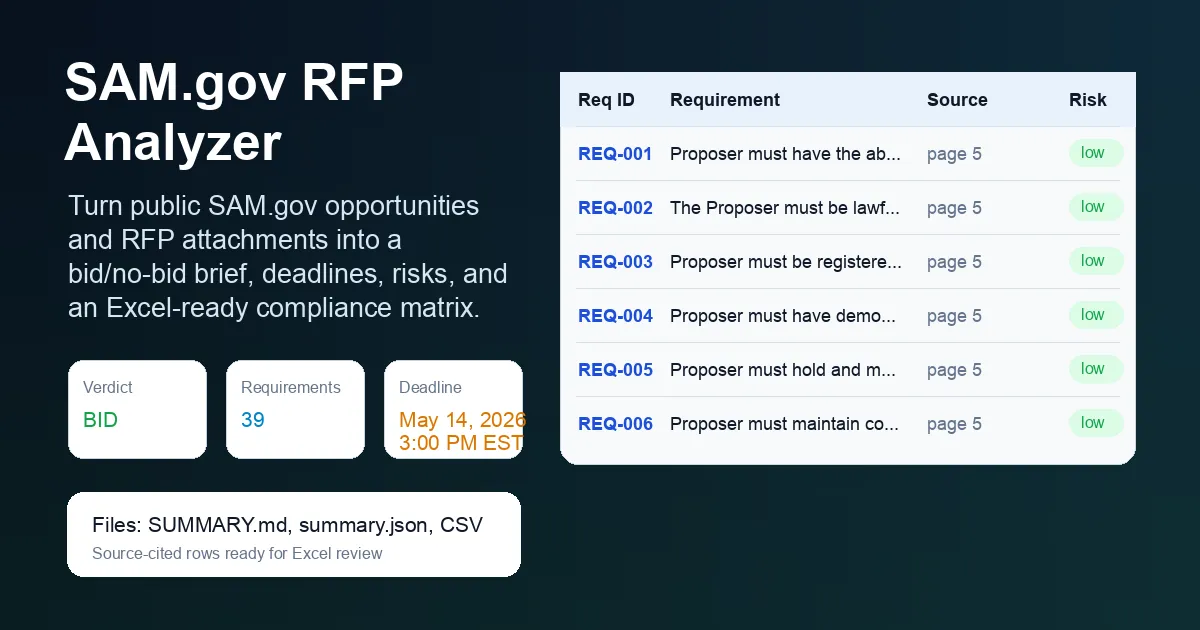 SAM.gov RFP Analyzer

Turn public SAM.gov opportunities and RFP attachments into a bid/no-bid brief, deadlines, risks, and an Excel-ready compliance matrix.

Verdict
BID

Requirements
39

Deadline
May 14, 2026
3:00 PM EST

Files: SUMMARY.md, summary.json, CSV
Source-cited rows ready for Excel review

| Req ID | Requirement | Source | Risk |
|---|---|---|---|
| REQ-001 | Proposer must have the ab... | page 5 | low |
| REQ-002 | The Proposer must be lawf... | page 5 | low |
| REQ-003 | Proposer must be registere... | page 5 | low |
| REQ-004 | Proposer must have demo... | page 5 | low |
| REQ-005 | Proposer must hold and m... | page 5 | low |
| REQ-006 | Proposer must maintain co... | page 5 | low |